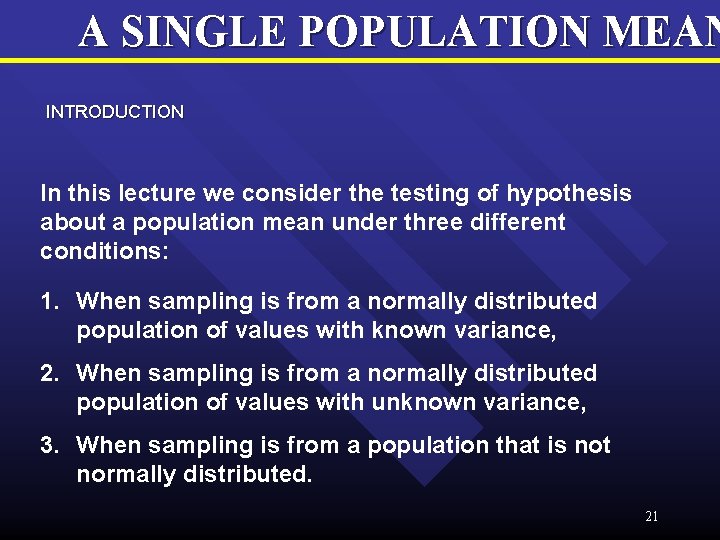 A SINGLE POPULATION MEAN

INTRODUCTION

In this lecture we consider the testing of hypothesis about a population mean under three different conditions:

1. When sampling is from a normally distributed population of values with known variance,

2. When sampling is from a normally distributed population of values with unknown variance,

3. When sampling is from a population that is not normally distributed.

21